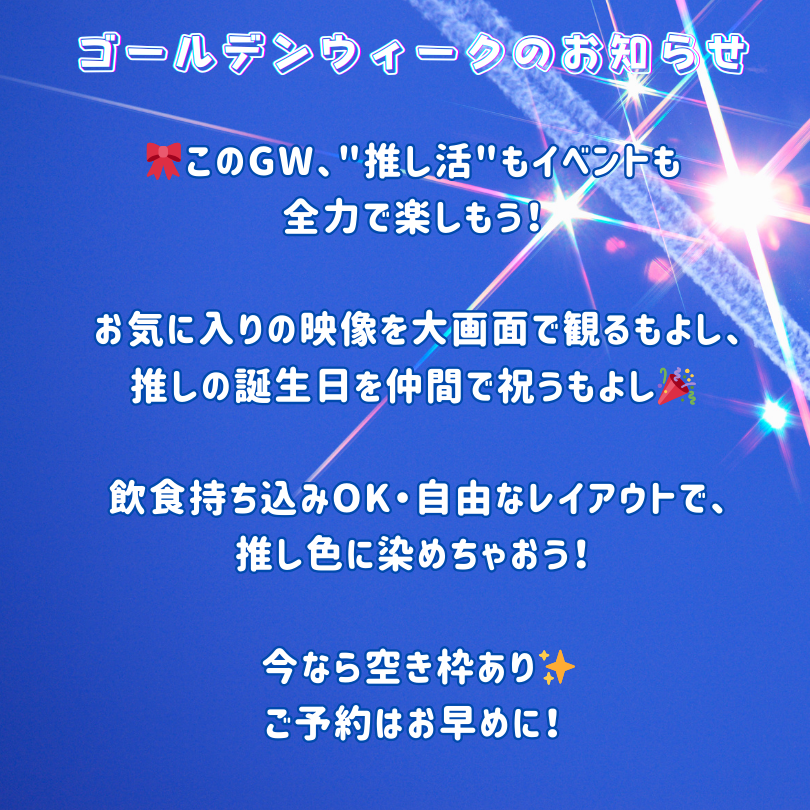 ゴールデンウィークのお知らせ

🎀このGW、"推し活"もイベントも全力で楽しもう!

お気に入りの映像を大画面で観るもよし、推しの誕生日を仲間で祝うもよし🎉

飲食持ち込みOK・自由なレイアウトで、推し色に染めちゃおう!

今なら空き枠あり✨
ご予約はお早めに!